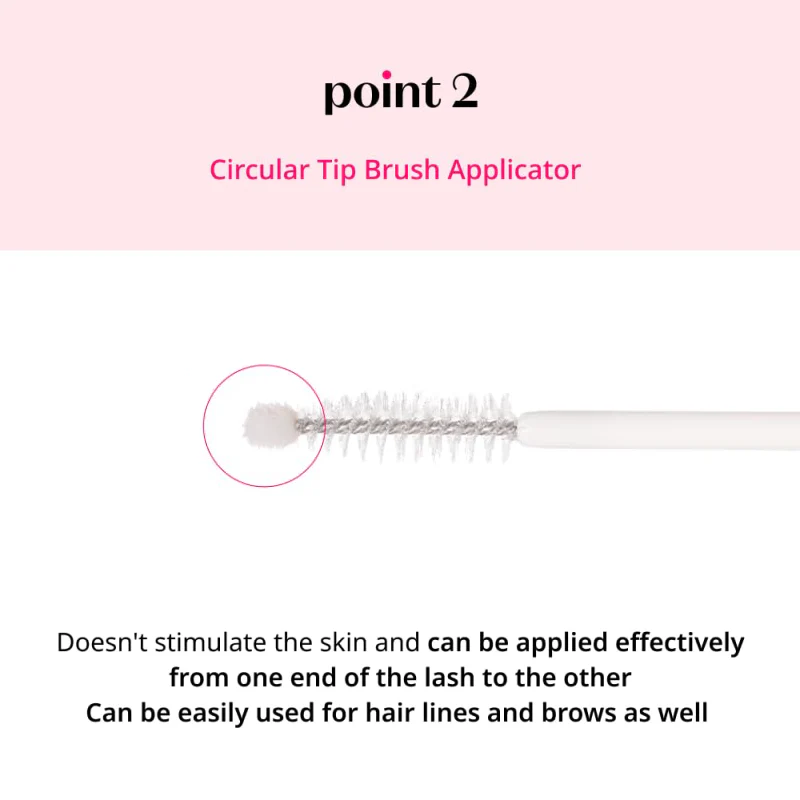 point 2

Circular Tip Brush Applicator

Doesn't stimulate the skin and can be applied effectively from one end of the lash to the other
Can be easily used for hair lines and brows as well